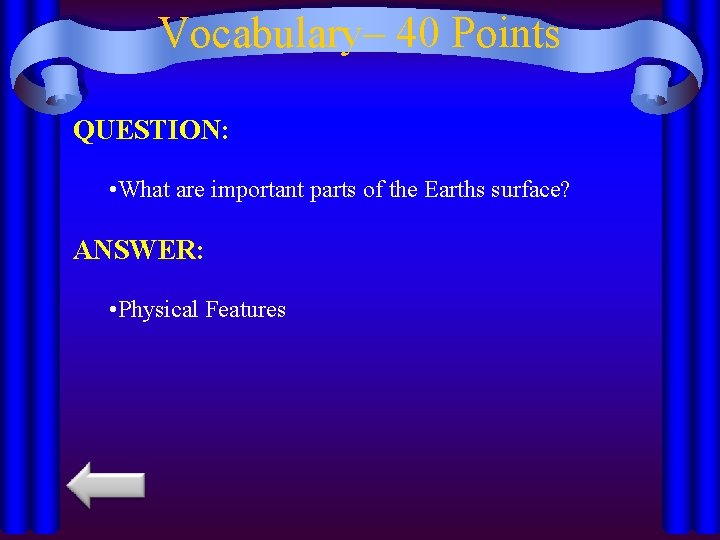 Vocabulary– 40 Points

QUESTION:

•What are important parts of the Earths surface?

ANSWER:

•Physical Features